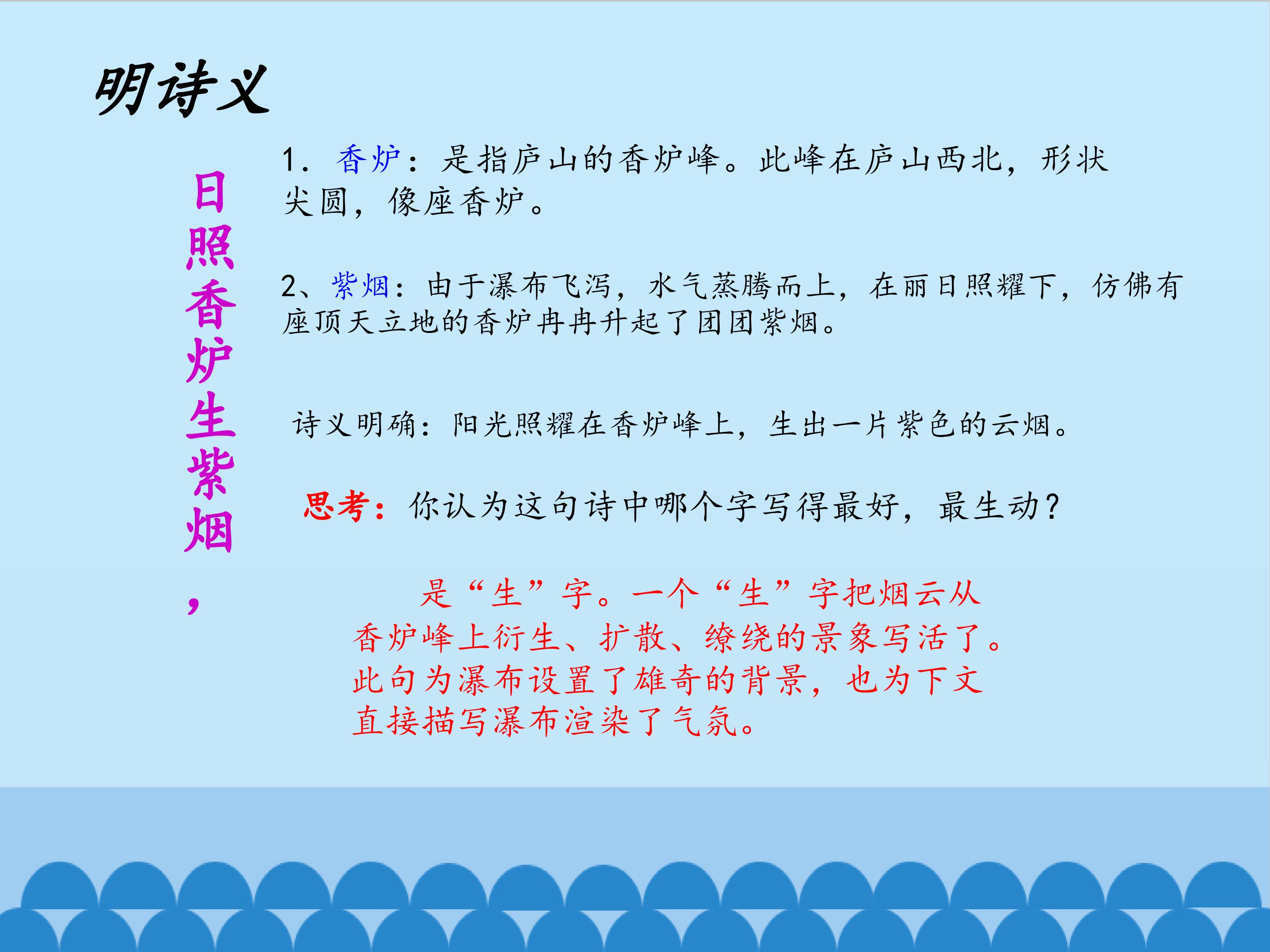 明诗义

日照香炉生紫烟，

1. 香炉：是指庐山的香炉峰。此峰在庐山西北，形状尖圆，像座香炉。

2、紫烟：由于瀑布飞泻，水气蒸腾而上，在丽日照耀下，仿佛有座顶天立地的香炉冉冉升起了团团紫烟。

诗义明确：阳光照耀在香炉峰上，生出一片紫色的云烟。

思考：你认为这句诗中哪个字写得最好，最生动？

是“生”字。一个“生”字把烟云从香炉峰上衍生、扩散、缭绕的景象写活了。此句为瀑布设置了雄奇的背景，也为下文直接描写瀑布渲染了气氛。